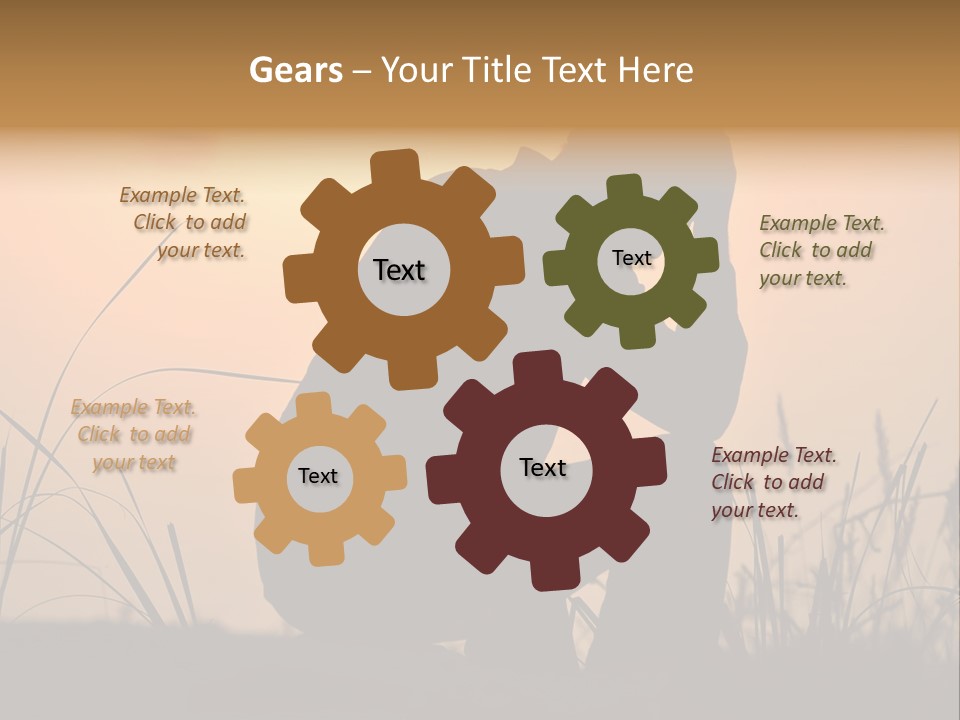 Gears – Your Title Text Here

Example Text. Click to add your text.

Text

Text

Example Text. Click to add your text.

Example Text. Click to add your text

Text

Text

Example Text. Click to add your text.